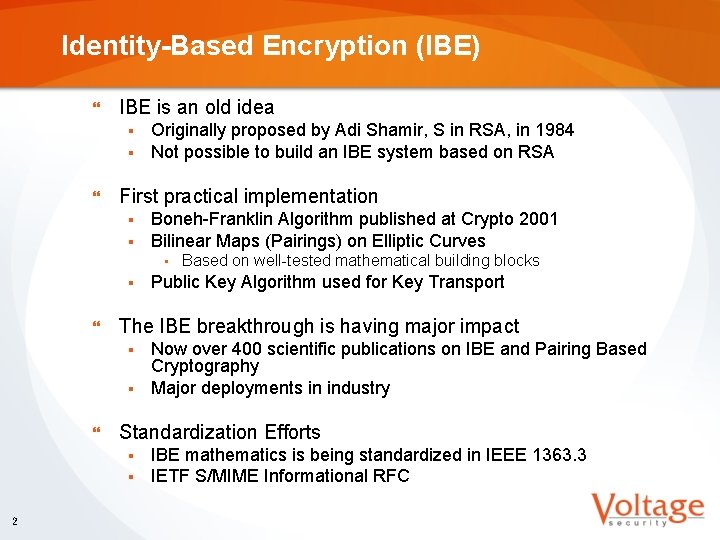 Identity-Based Encryption (IBE)

IBE is an old idea
- Originally proposed by Adi Shamir, S in RSA, in 1984
- Not possible to build an IBE system based on RSA

First practical implementation
- Boneh-Franklin Algorithm published at Crypto 2001
- Bilinear Maps (Pairings) on Elliptic Curves
  - Based on well-tested mathematical building blocks
- Public Key Algorithm used for Key Transport

The IBE breakthrough is having major impact
- Now over 400 scientific publications on IBE and Pairing Based Cryptography
- Major deployments in industry

Standardization Efforts
- IBE mathematics is being standardized in IEEE 1363.3
- IETF S/MIME Informational RFC

2

Voltage security